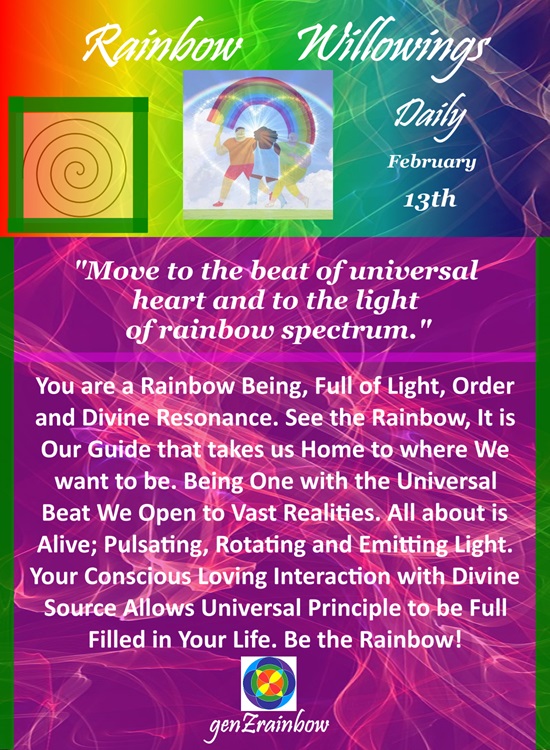 Rainbow Willowings

Daily
February
13th

"Move to the beat of universal heart and to the light of rainbow spectrum."

You are a Rainbow Being, Full of Light, Order and Divine Resonance. See the Rainbow, It is Our Guide that takes us Home to where We want to be. Being One with the Universal Beat We Open to Vast Realities. All about is Alive; Pulsating, Rotating and Emitting Light. Your Conscious Loving Interaction with Divine Source Allows Universal Principle to be Full Filled in Your Life. Be the Rainbow!

genZrainbow